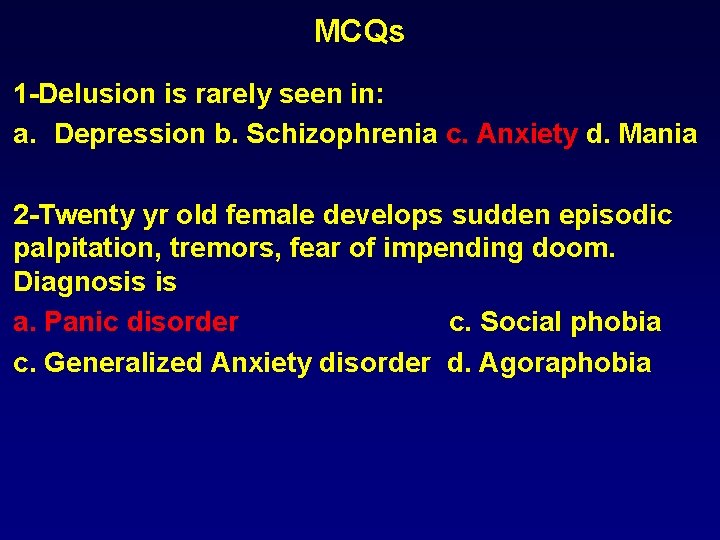 MCQs

1-Delusion is rarely seen in:

a. Depression b. Schizophrenia c. Anxiety d. Mania

2-Twenty yr old female develops sudden episodic palpitation, tremors, fear of impending doom. Diagnosis is

a. Panic disorder c. Social phobia

c. Generalized Anxiety disorder d. Agoraphobia